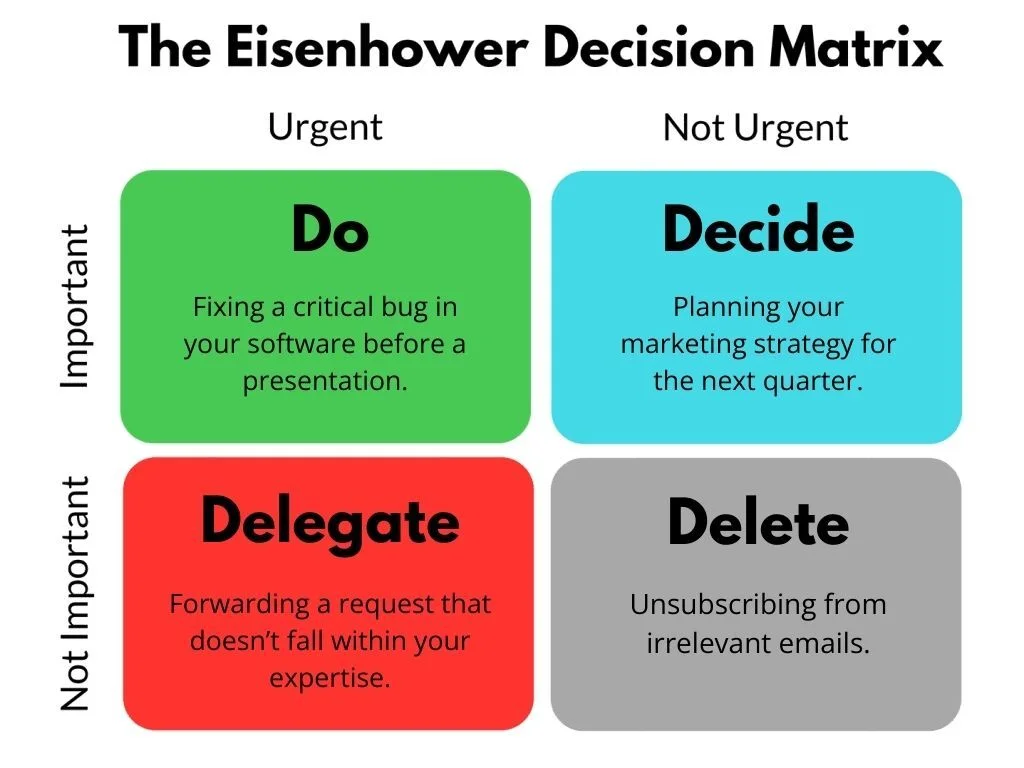 The Eisenhower Decision Matrix

Urgent

Not Urgent

Important

Do

Fixing a critical bug in your software before a presentation.

Decide

Planning your marketing strategy for the next quarter.

Not Important

Delegate

Forwarding a request that doesn't fall within your expertise.

Delete

Unsubscribing from irrelevant emails.